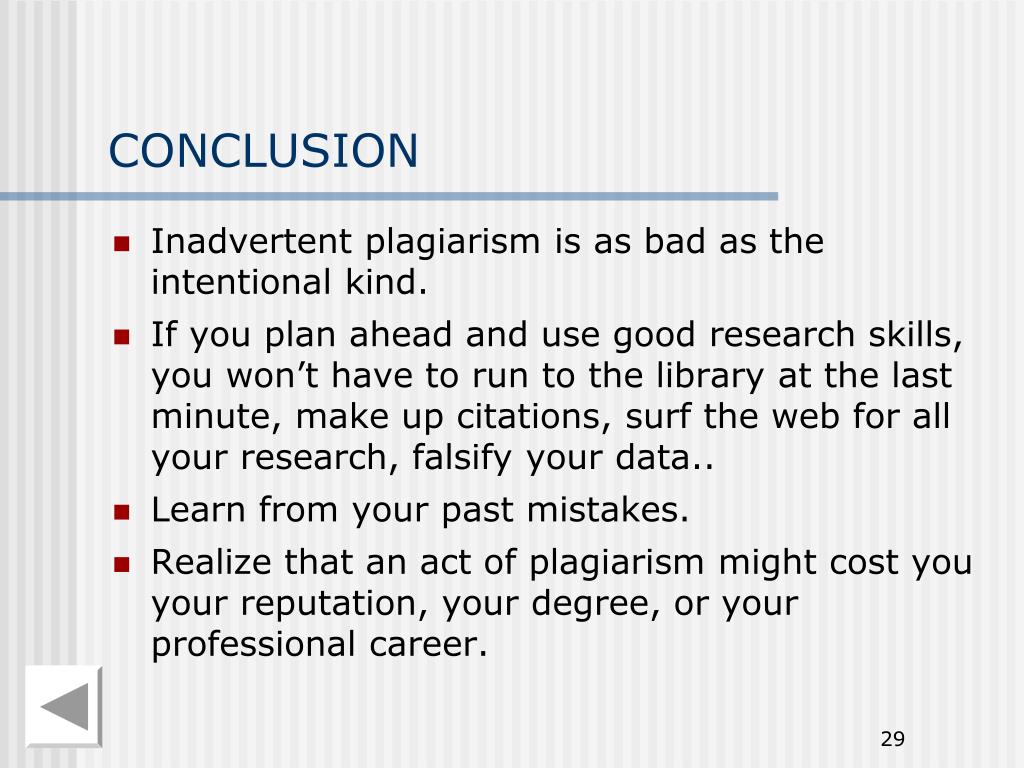 CONCLUSION

- Inadvertent plagiarism is as bad as the intentional kind.
- If you plan ahead and use good research skills, you won’t have to run to the library at the last minute, make up citations, surf the web for all your research, falsify your data..
- Learn from your past mistakes.
- Realize that an act of plagiarism might cost you your reputation, your degree, or your professional career.

29